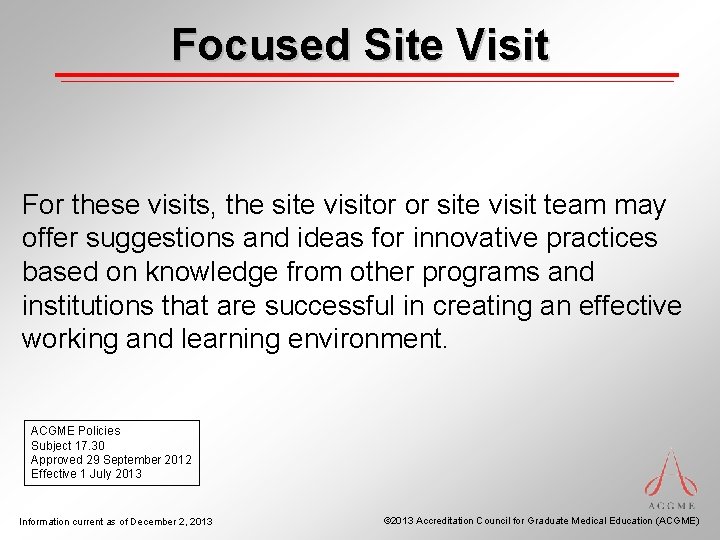 Focused Site Visit

For these visits, the site visitor or site visit team may offer suggestions and ideas for innovative practices based on knowledge from other programs and institutions that are successful in creating an effective working and learning environment.

ACGME Policies
Subject 17.30
Approved 29 September 2012
Effective 1 July 2013

ACGME

Information current as of December 2, 2013

©2013 Accreditation Council for Graduate Medical Education (ACGME)